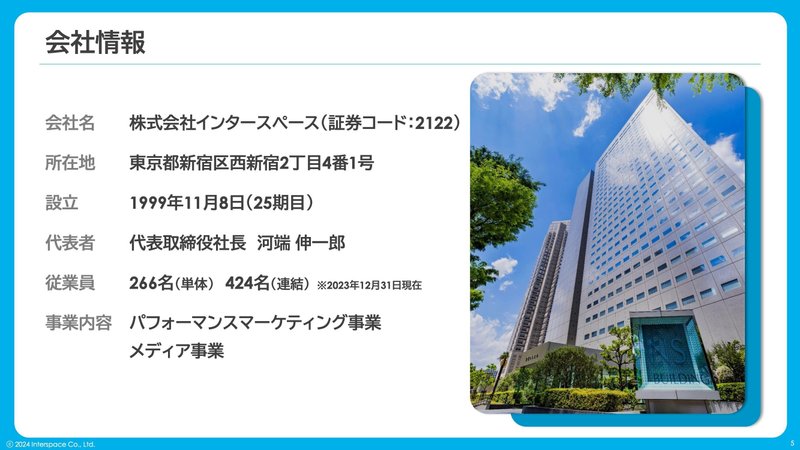 会社情報

会社名　株式会社インタースペース（証券コード：2122）

所在地　東京都新宿区西新宿2丁目4番1号

設立　1999年11月8日（25期目）

代表者　代表取締役社長　河端 伸一郎

従業員　266名（単体）　424名（連結）　※2023年12月31日現在

事業内容　パフォーマンスマーケティング事業
メディア事業

NS BUILDING

© 2024 Interspace Co., Ltd.

5